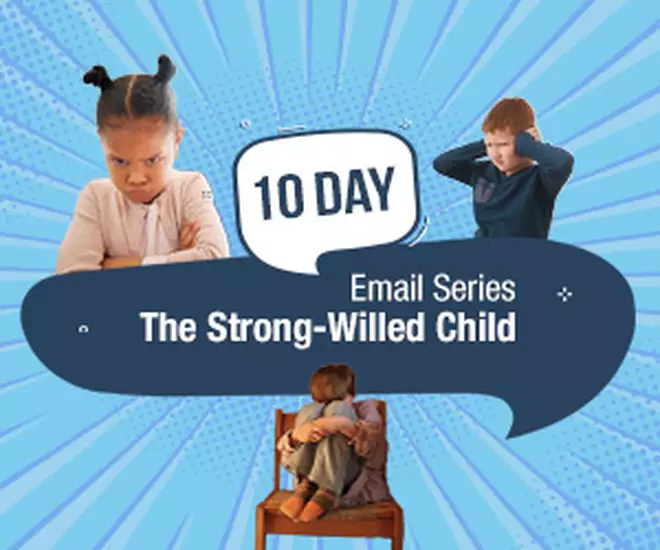 10 DAY

Email Series
The Strong-Willed Child